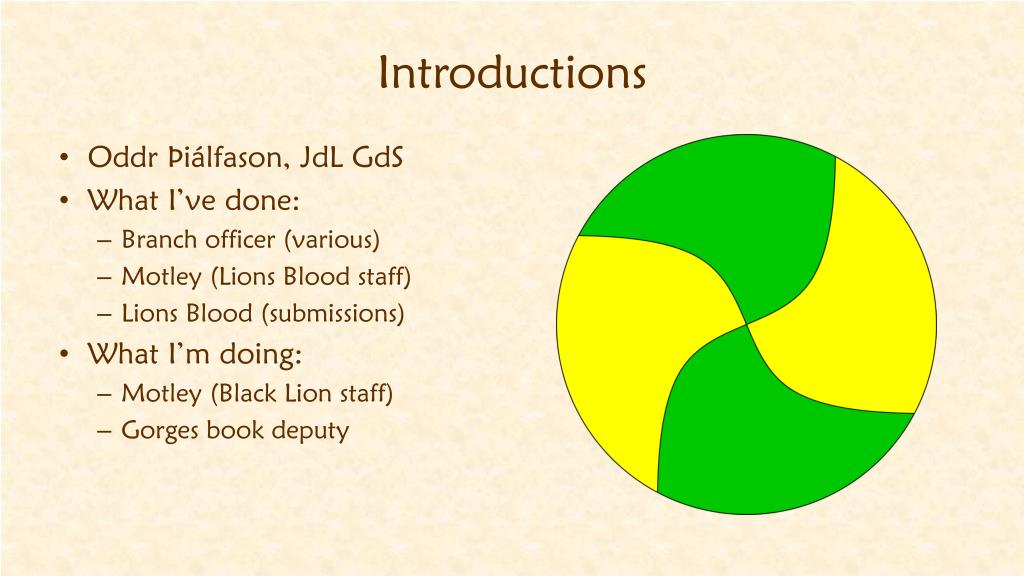 Introductions

• Oddr Þiálfason, JdL GdS
• What I've done:
– Branch officer (various)
– Motley (Lions Blood staff)
– Lions Blood (submissions)
• What I'm doing:
– Motley (Black Lion staff)
– Gorges book deputy